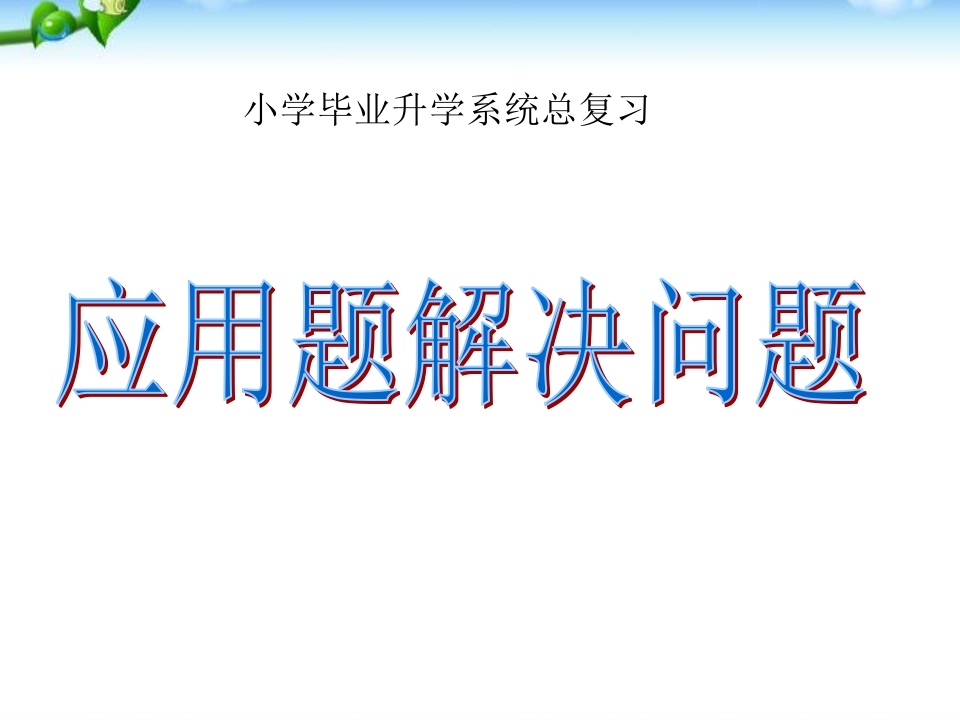 小学毕业升学系统总复习

应用题解决问题